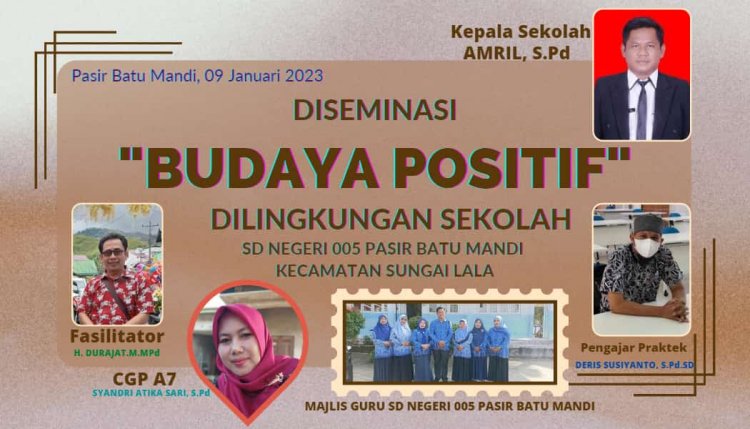 Kepala Sekolah
AMRIL, S.Pd

Pasir Batu Mandi, 09 Januari 2023

DISEMINASI

"BUDAYA POSITIF"

DILINGKUNGAN SEKOLAH

SD NEGERI 005 PASIR BATU MANDI
KECAMATAN SUNGAI LALA

Fasilitator
H. DURAJAT.M.MPd

CGP A7
SYANDRI ATIKA SARI, S.Pd

MAJLIS GURU SD NEGERI 005 PASIR BATU MANDI

Pengajar Praktek
DERIS SUSIYANTO, S.Pd.SD